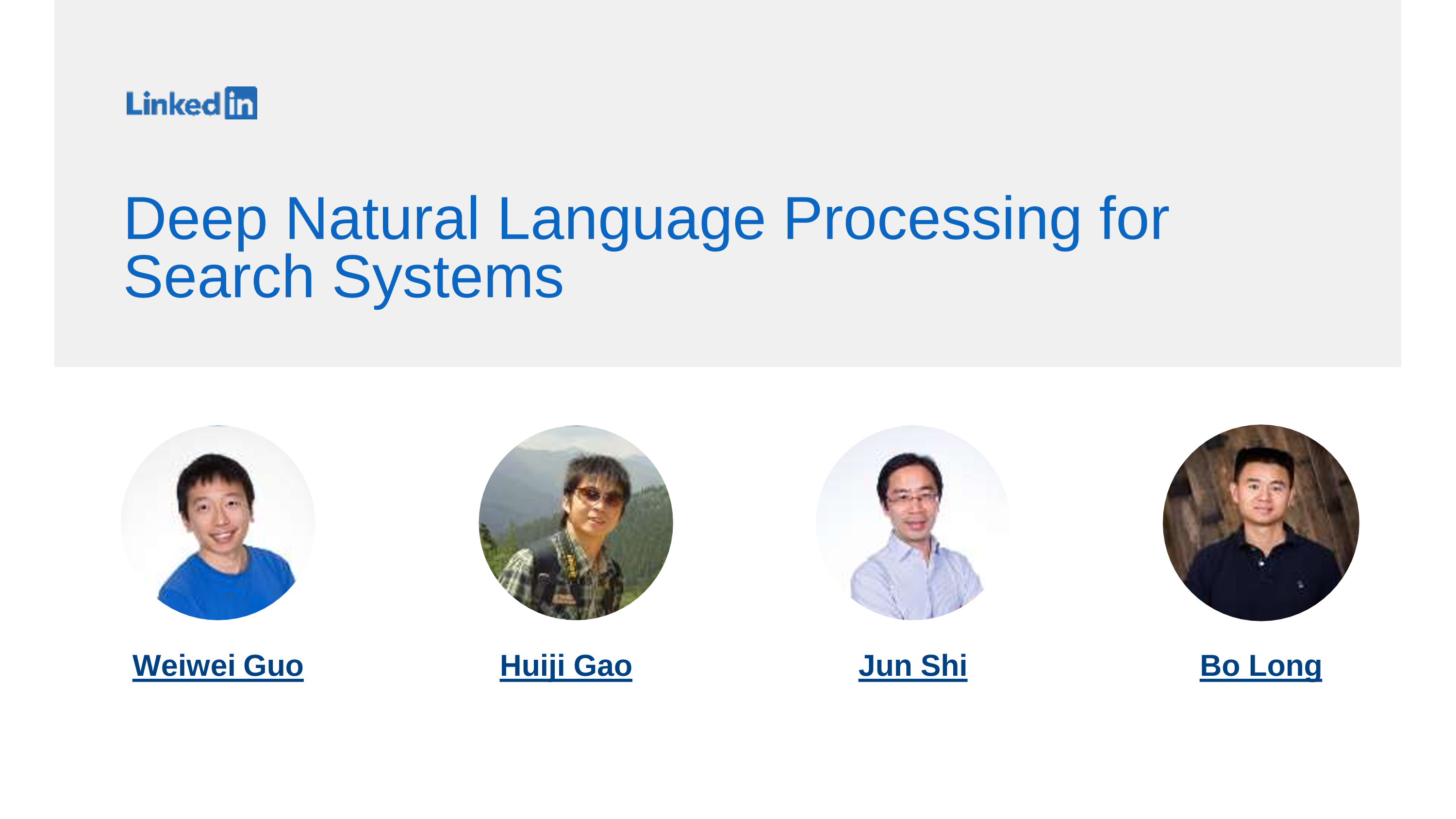 LinkedIn

Deep Natural Language Processing for Search Systems

Weiwei Guo

Huiji Gao

Jun Shi

Bo Long